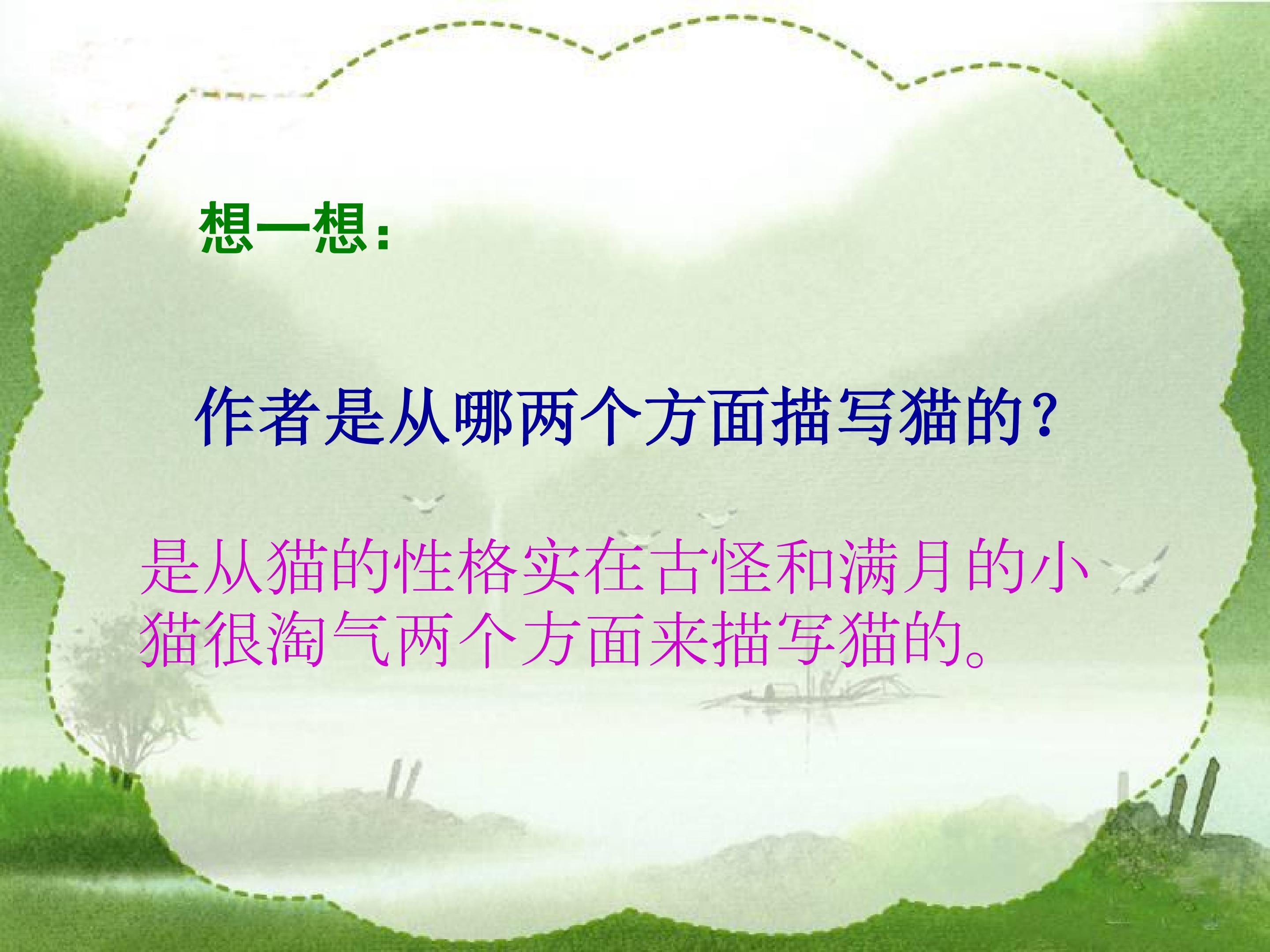 想一想：

作者是从哪两个方面描写猫的？

是从猫的性格实在古怪和满月的小猫很淘气两个方面来描写猫的。